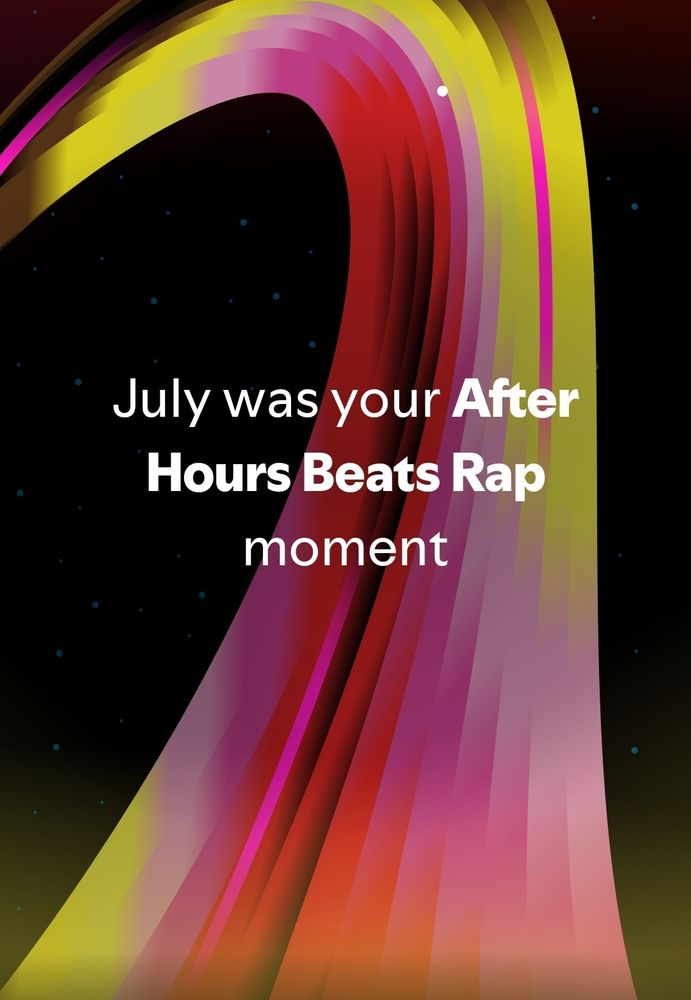 July was your After Hours Beats Rap moment